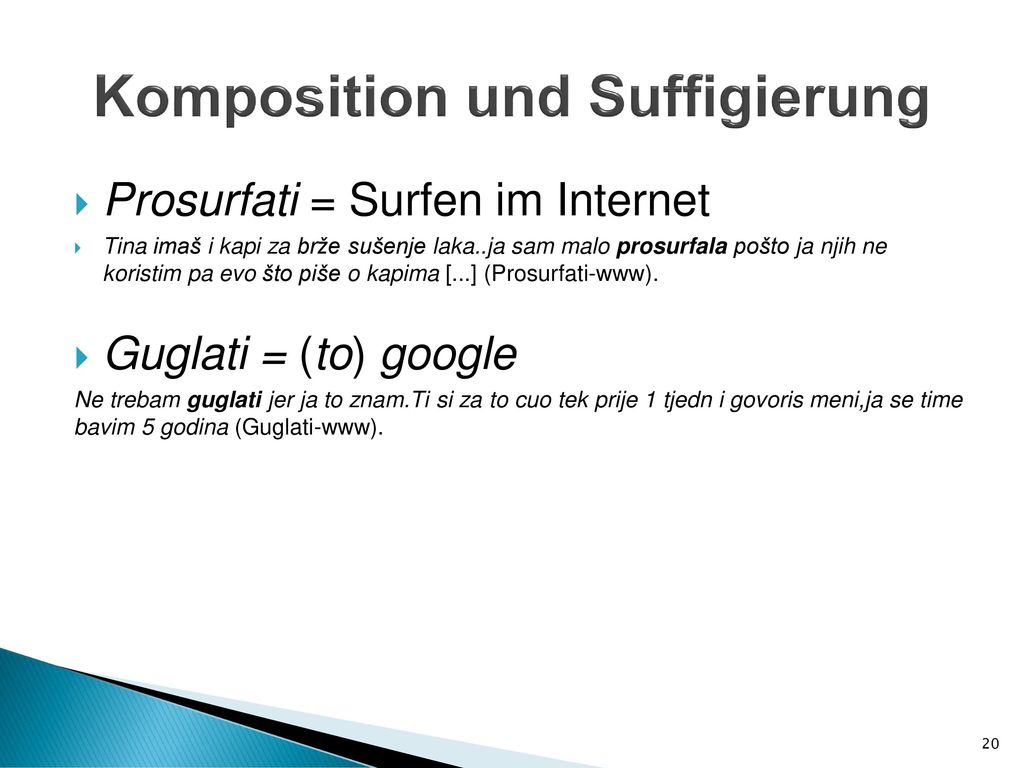 Komposition und Suffigierung

Prosurfati = Surfen im Internet

Tina imaš i kapi za brže sušenje laka..ja sam malo prosurfala pošto ja njih ne koristim pa evo što piše o kapima [...] (Prosurfati-www).

Guglati = (to) google

Ne trebam guglati jer ja to znam.Ti si za to cuo tek prije 1 tjedn i govoris meni,ja se time bavim 5 godina (Guglati-www).

20